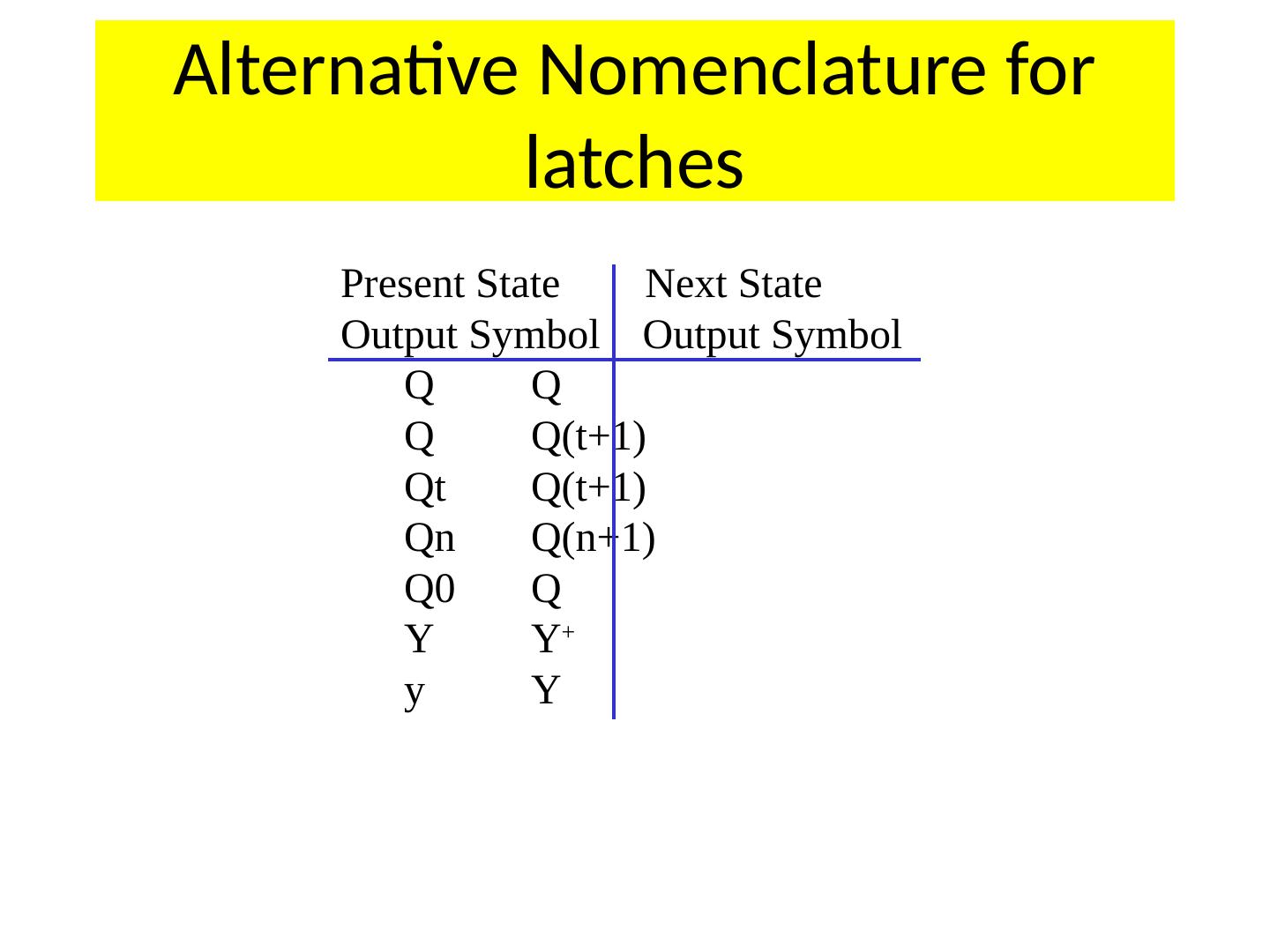 Alternative Nomenclature for latches

| Present State Output Symbol | Next State Output Symbol |
|---|---|
| Q | Q |
| Q | Q(t+1) |
| Qt | Q(t+1) |
| Qn | Q(n+1) |
| Q0 | Q |
| Y | $Y^+$ |
| y | Y |